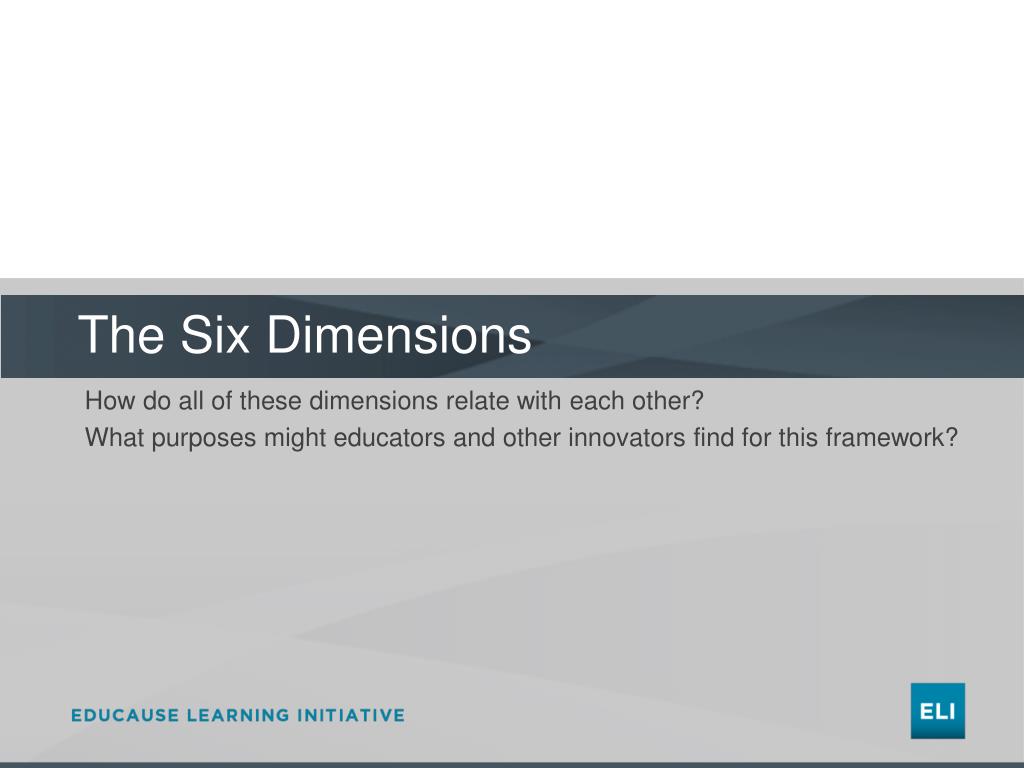 The Six Dimensions

How do all of these dimensions relate with each other?

What purposes might educators and other innovators find for this framework?

EDUCAUSE LEARNING INITIATIVE

ELI